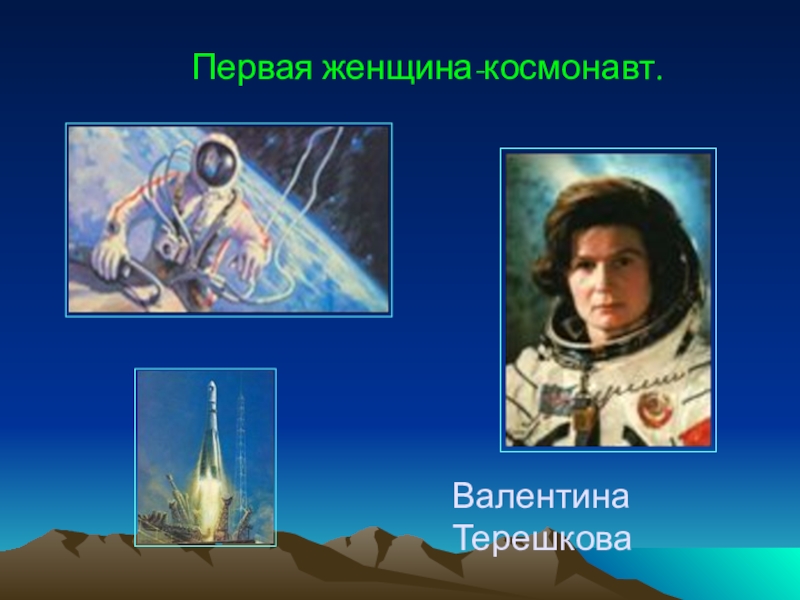 Первая женщина-космонавт.

Валентина Терешкова